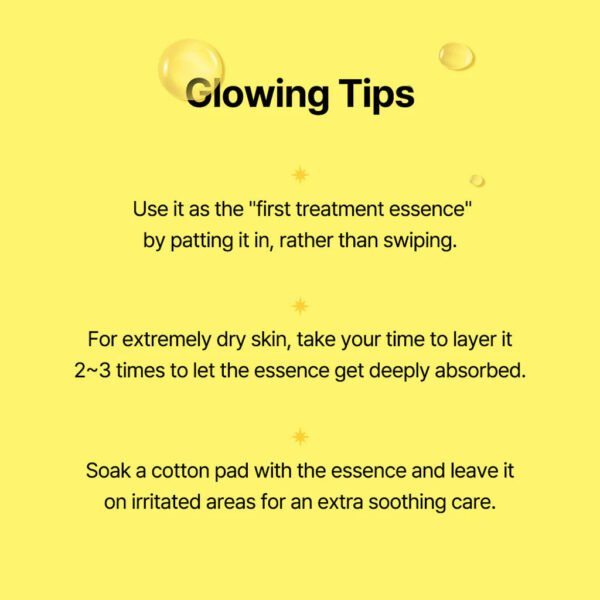 Glowing Tips

Use it as the "first treatment essence" by patting it in, rather than swiping.

For extremely dry skin, take your time to layer it 2~3 times to let the essence get deeply absorbed.

Soak a cotton pad with the essence and leave it on irritated areas for an extra soothing care.